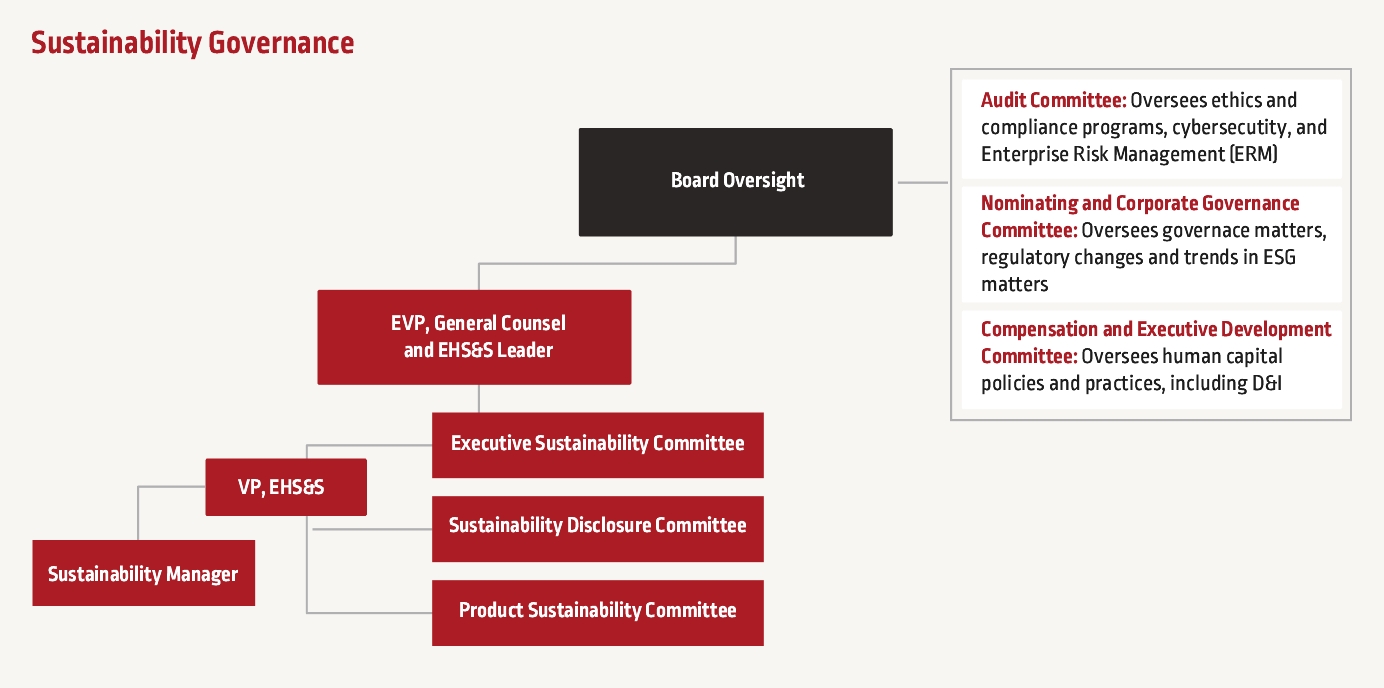 Sustainability Governance

Board Oversight

Audit Committee: Oversees ethics and compliance programs, cybersecutity, and Enterprise Risk Management (ERM)

Nominating and Corporate Governance Committee: Oversees governace matters, regulatory changes and trends in ESG matters

Compensation and Executive Development Committee: Oversees human capital policies and practices, including D&I

EVP, General Counsel and EHS&S Leader

Executive Sustainability Committee

VP, EHS&S

Sustainability Disclosure Committee

Sustainability Manager

Product Sustainability Committee